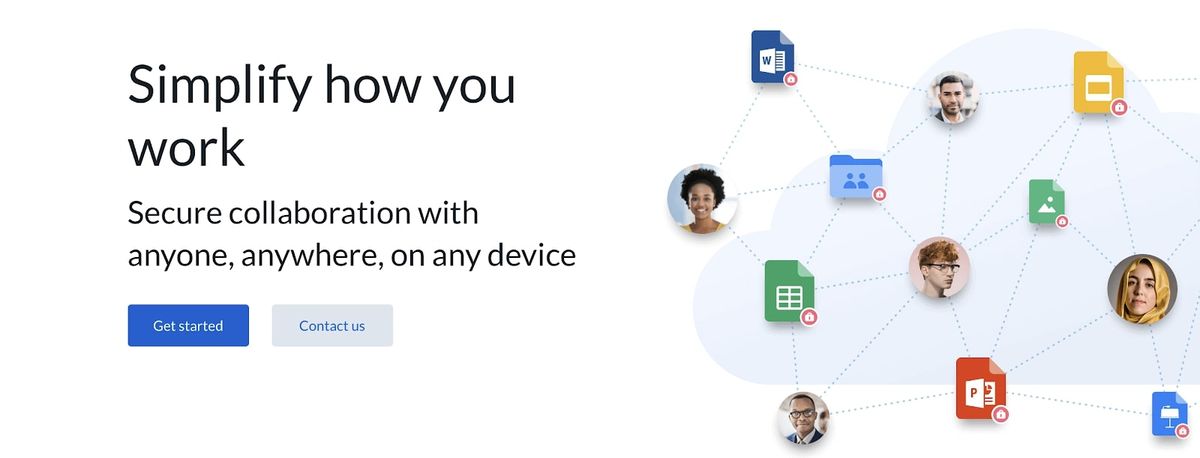 Simplify how you work

Secure collaboration with anyone, anywhere, on any device

Get started

Contact us

W

P